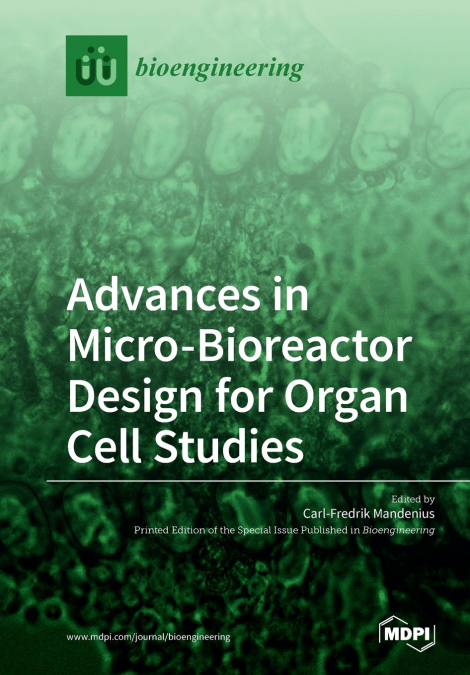 bioengineering

Advances in Micro-Bioreactor Design for Organ Cell Studies

Edited by
Carl-Fredrik Mandenius
Printed Edition of the Special Issue Published in Bioengineering

www.mdpi.com/journal/bioengineering

MDPI